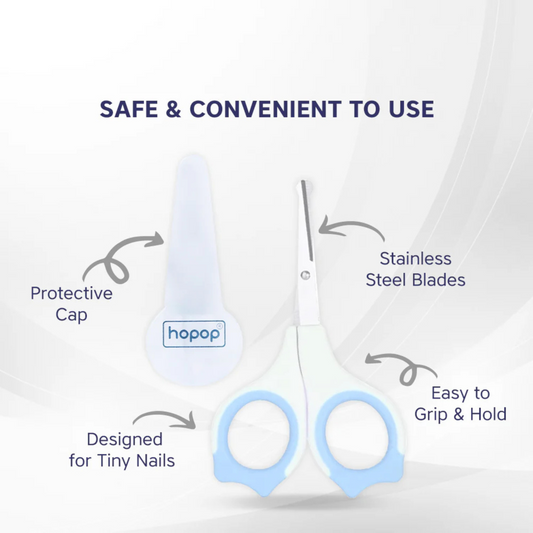 SAFE & CONVENIENT TO USE

Protective Cap

hopop

Stainless Steel Blades

Easy to Grip & Hold

Designed for Tiny Nails